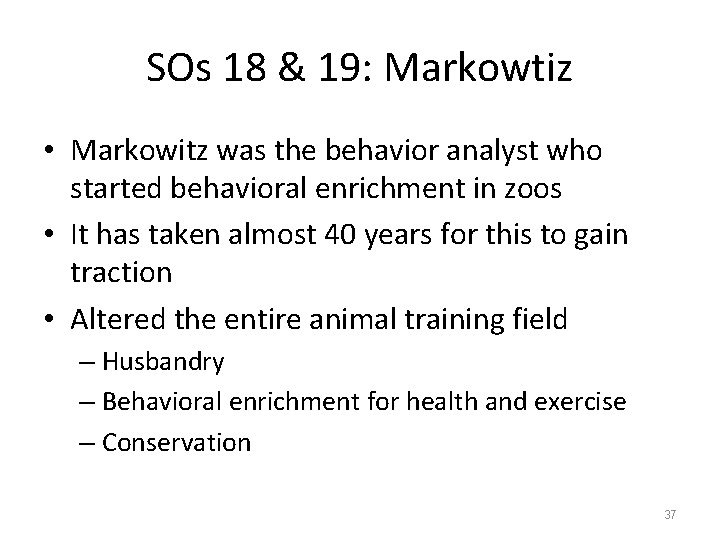 SOs 18 & 19: Markowtiz

• Markowitz was the behavior analyst who started behavioral enrichment in zoos
• It has taken almost 40 years for this to gain traction
• Altered the entire animal training field
– Husbandry
– Behavioral enrichment for health and exercise
– Conservation

37